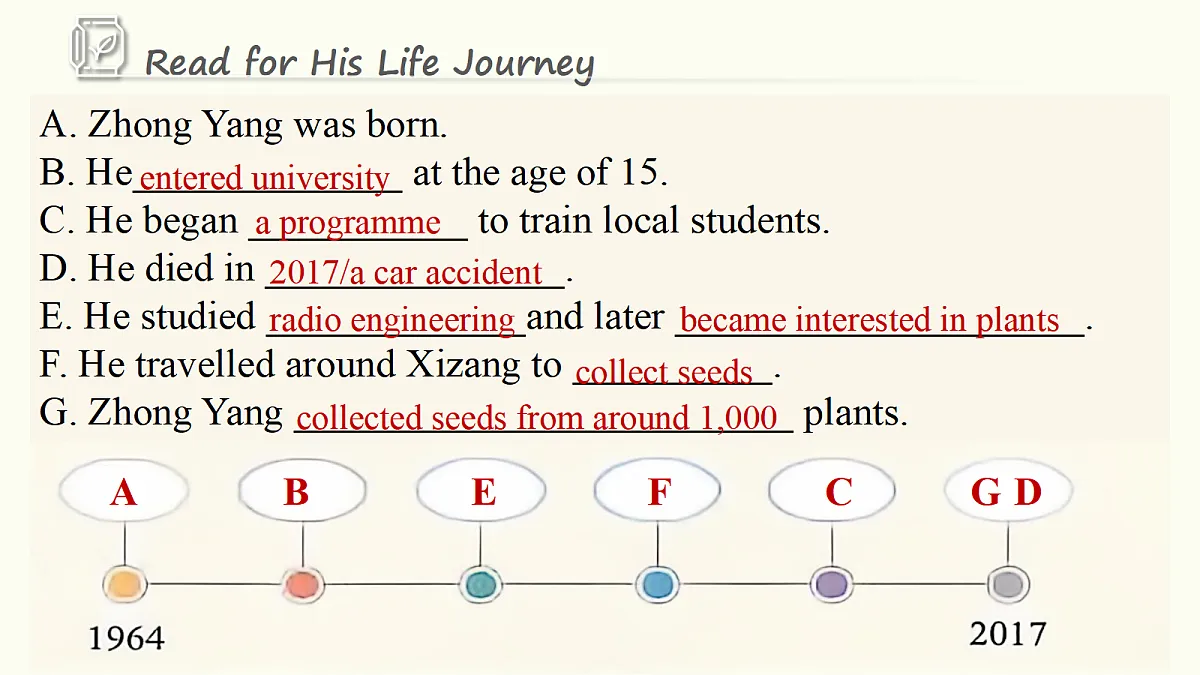 Read for His Life Journey

A. Zhong Yang was born.
B. He entered university at the age of 15.
C. He began a programme to train local students.
D. He died in 2017/a car accident.
E. He studied radio engineering and later became interested in plants.
F. He travelled around Xizang to collect seeds.
G. Zhong Yang collected seeds from around 1,000 plants.

A
B
E
F
C
G D

1964
2017